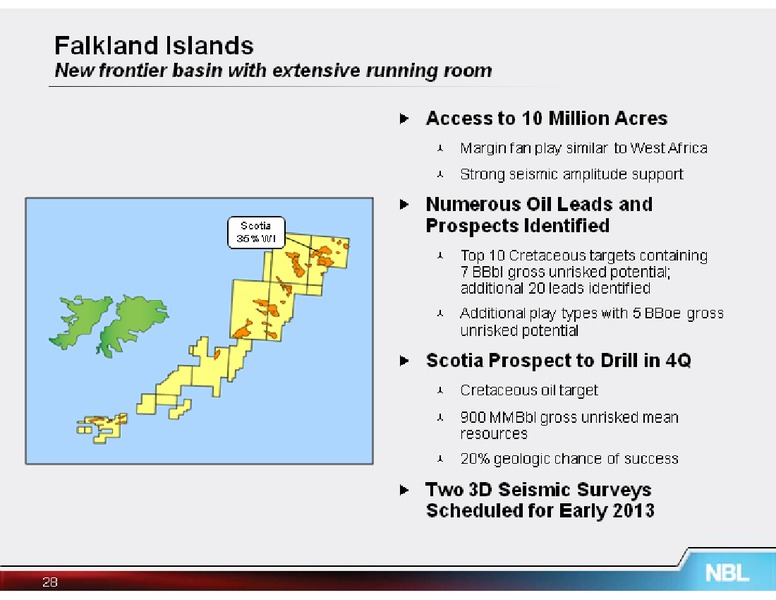 Falkland Islands
New frontier basin with extensive running room

Scotia
35% WI

Access to 10 Million Acres

Margin fan play similar to West Africa

Strong seismic amplitude support

Numerous Oil Leads and Prospects Identified

Top 10 Cretaceous targets containing 7 BBbl gross unrisked potential; additional 20 leads identified

Additional play types with 5 BBoe gross unrisked potential

Scotia Prospect to Drill in 4Q

Cretaceous oil target

900 MMBbl gross unrisked mean resources

20% geologic chance of success

Two 3D Seismic Surveys Scheduled for Early 2013

28

NBL